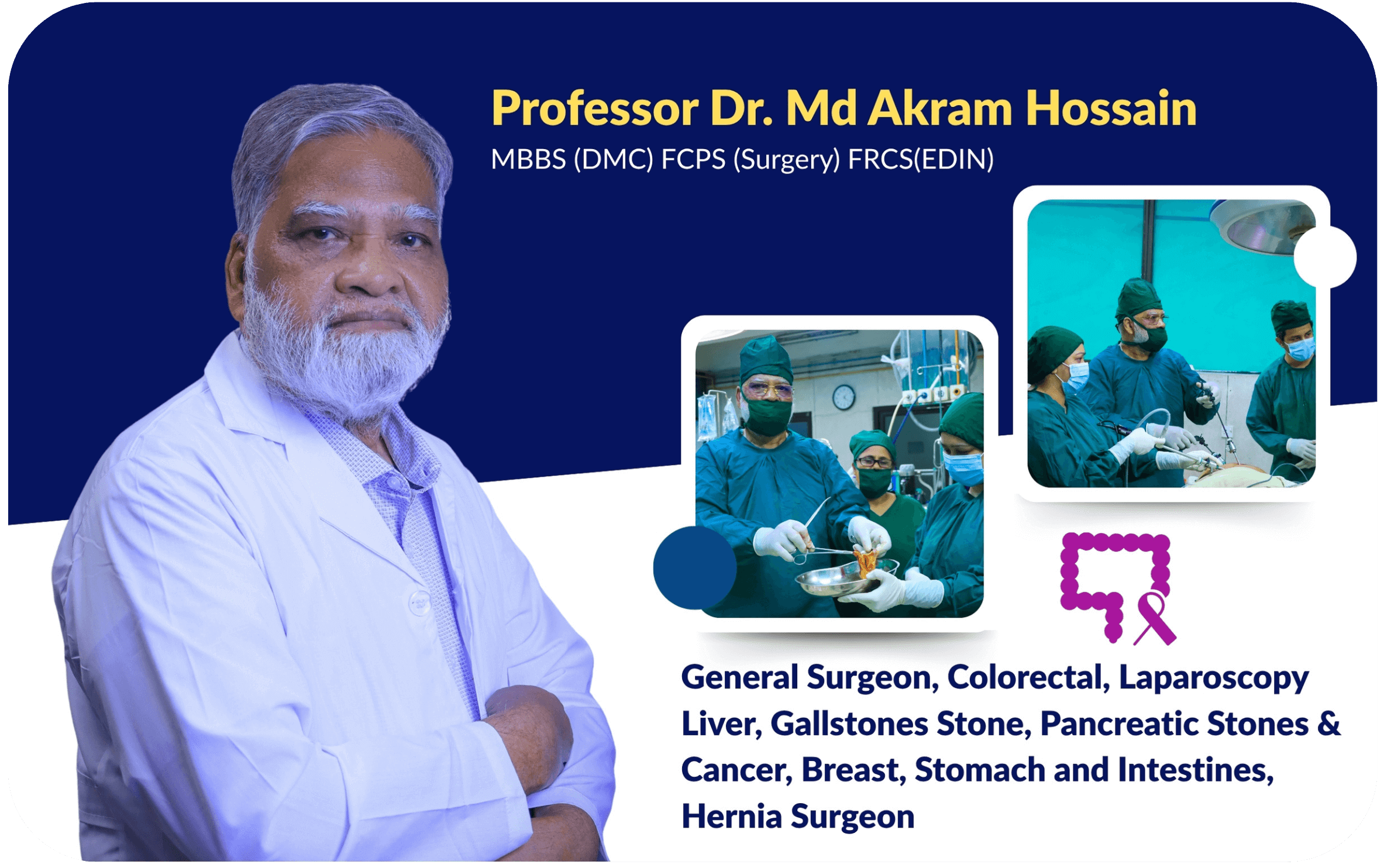 Professor Dr. Md Akram Hossain
MBBS (DMC) FCPS (Surgery) FRCS(EDIN)

General Surgeon, Colorectal, Laparoscopy Liver, Gallstones Stone, Pancreatic Stones & Cancer, Breast, Stomach and Intestines, Hernia Surgeon